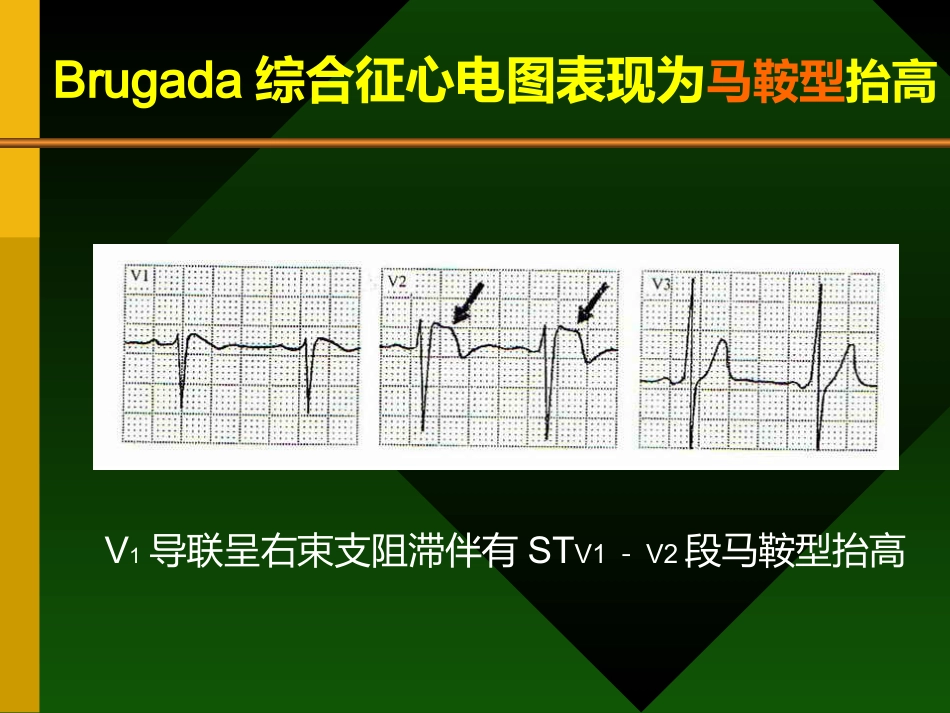 Brugada 综合征心电图表现为马鞍型抬高

V1

V2

V3

$V_1$ 导联呈右束支阻滞伴有 $ST_{V1-V2}$ 段马鞍型抬高